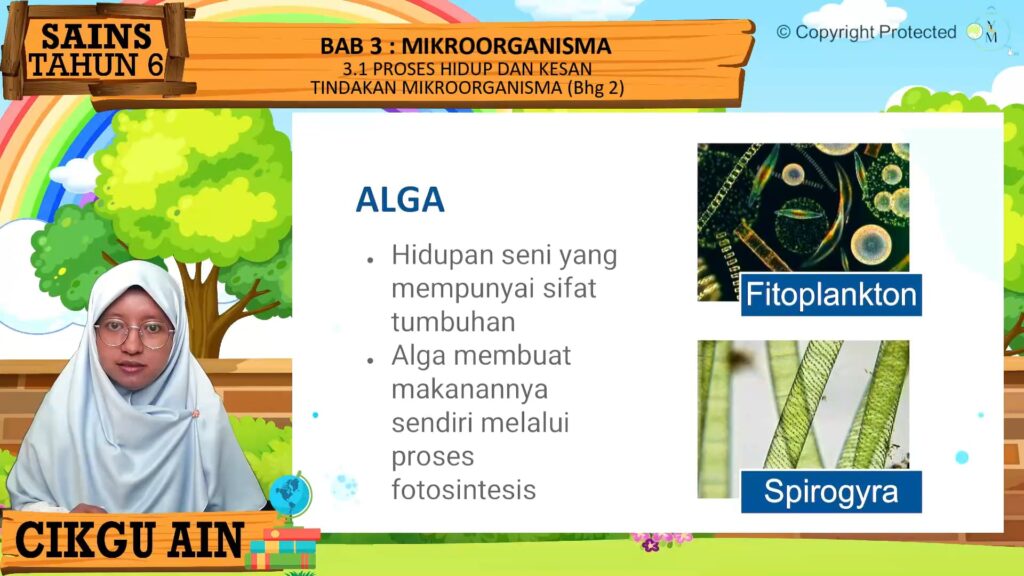 SAINS
TAHUN 6

BAB 3 : MIKROORGANISMA
3.1 PROSES HIDUP DAN KESAN TINDAKAN MIKROORGANISMA (Bhg 2)

© Copyright Protected

ALGA

• Hidupan seni yang mempunyai sifat tumbuhan
• Alga membuat makanannya sendiri melalui proses fotosintesis

Fitoplankton

Spirogyra

CIKGU AIN